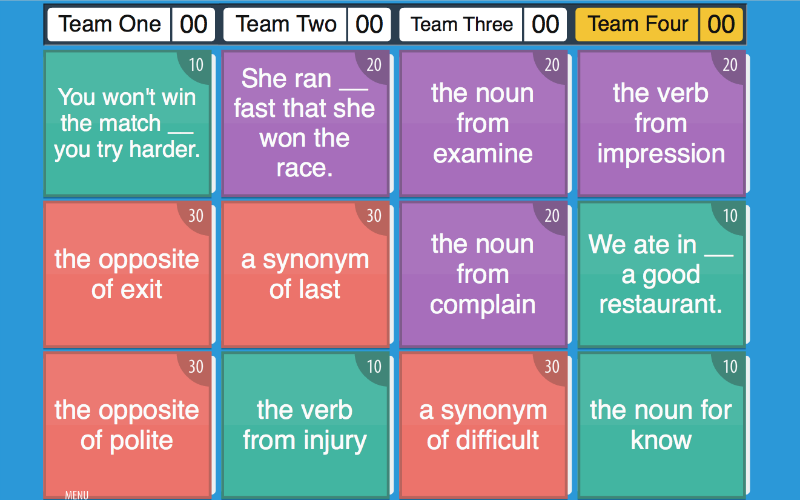 Team One 00 Team Two 00 Team Three 00 Team Four 00

10
You won't win the match __ you try harder.

20
She ran __ fast that she won the race.

20
the noun from examine

20
the verb from impression

30
the opposite of exit

30
a synonym of last

20
the noun from complain

10
We ate in __ a good restaurant.

30
the opposite of polite

10
the verb from injury

30
a synonym of difficult

10
the noun for know

MENU